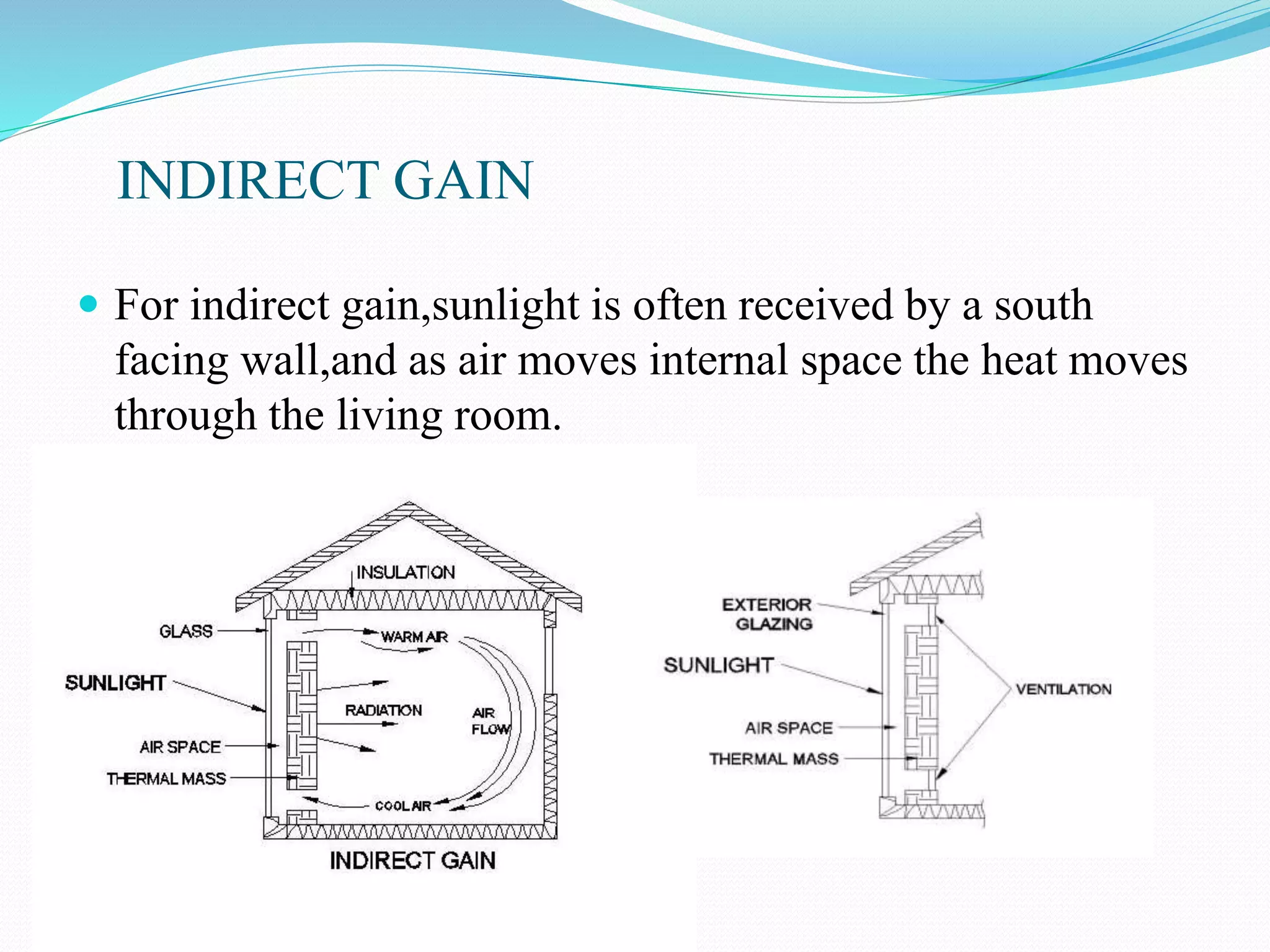 INDIRECT GAIN

For indirect gain,sunlight is often received by a south facing wall,and as air moves internal space the heat moves through the living room.

INSULATION
GLASS
WARM AIR
SUNLIGHT
RADIATION
AIR FLOW
AIR SPACE
THERMAL MASS
COOL AIR
INDIRECT GAIN

EXTERIOR GLAZING
SUNLIGHT
VENTILATION
AIR SPACE
THERMAL MASS